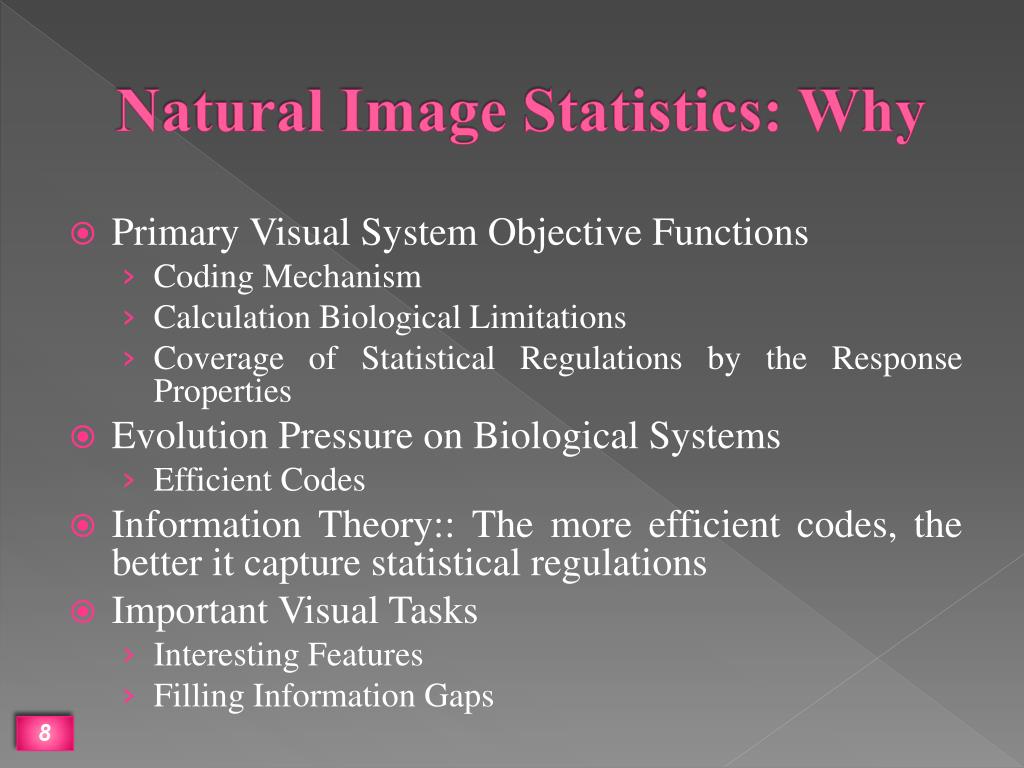 Natural Image Statistics: Why

Primary Visual System Objective Functions
› Coding Mechanism
› Calculation Biological Limitations
› Coverage of Statistical Regulations by the Response Properties

Evolution Pressure on Biological Systems
› Efficient Codes

Information Theory:: The more efficient codes, the better it capture statistical regulations

Important Visual Tasks
› Interesting Features
› Filling Information Gaps

8